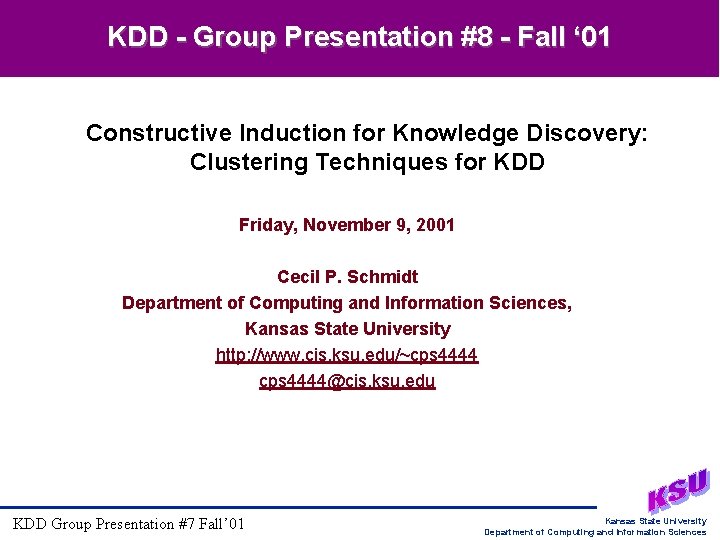 KDD - Group Presentation #8 - Fall ‘01

Constructive Induction for Knowledge Discovery: Clustering Techniques for KDD

Friday, November 9, 2001

Cecil P. Schmidt
Department of Computing and Information Sciences,
Kansas State University
http://www.cis.ksu.edu/~cps4444
cps4444@cis.ksu.edu

KDD Group Presentation #7 Fall’01

KSU
Kansas State University
Department of Computing and Information Sciences